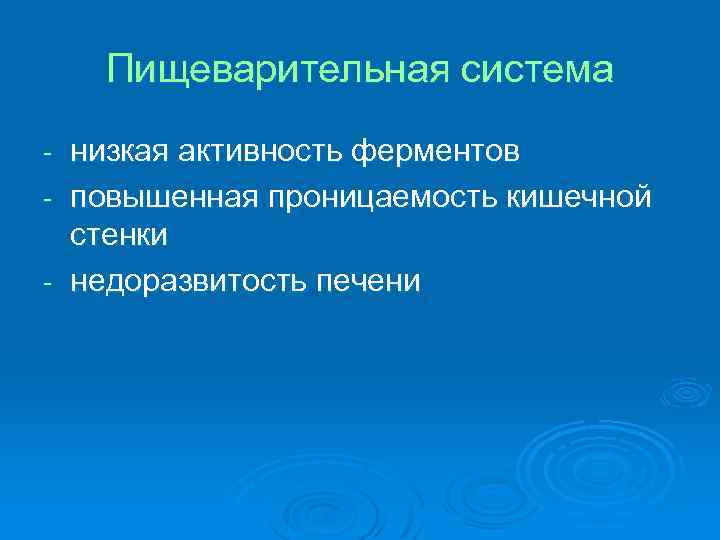 Пищеварительная система

- низкая активность ферментов
- повышенная проницаемость кишечной стенки
- недоразвитость печени